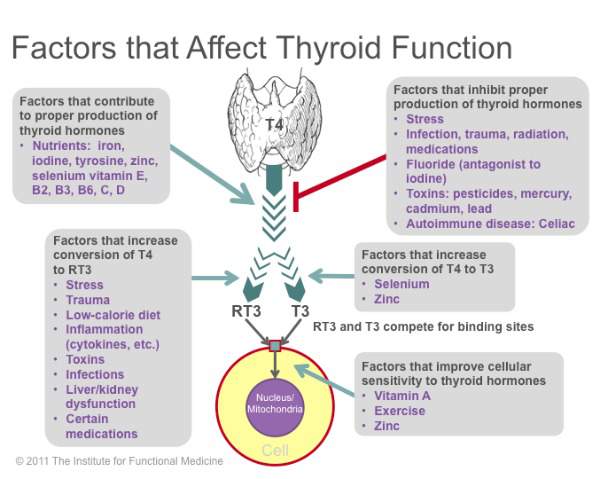 Factors that Affect Thyroid Function

Factors that contribute to proper production of thyroid hormones
• Nutrients: iron, iodine, tyrosine, zinc, selenium vitamin E, B2, B3, B6, C, D

T4

Factors that inhibit proper production of thyroid hormones
• Stress
• Infection, trauma, radiation, medications
• Fluoride (antagonist to iodine)
• Toxins: pesticides, mercury, cadmium, lead
• Autoimmune disease: Celiac

Factors that increase conversion of T4 to RT3
• Stress
• Trauma
• Low-calorie diet
• Inflammation (cytokines, etc.)
• Toxins
• Infections
• Liver/kidney dysfunction
• Certain medications

Factors that increase conversion of T4 to T3
• Selenium
• Zinc

RT3 T3

RT3 and T3 compete for binding sites

Factors that improve cellular sensitivity to thyroid hormones
• Vitamin A
• Exercise
• Zinc

Nucleus/ Mitochondria

Cell

© 2011 The Institute for Functional Medicine